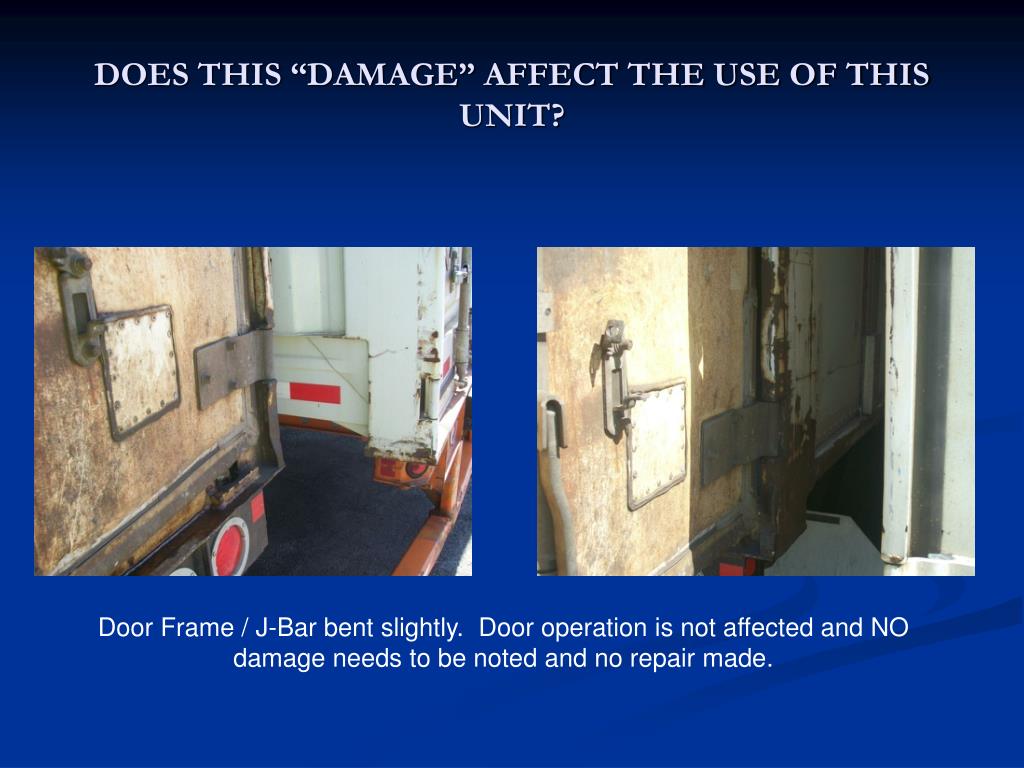 DOES THIS “DAMAGE” AFFECT THE USE OF THIS UNIT?

Door Frame / J-Bar bent slightly. Door operation is not affected and NO damage needs to be noted and no repair made.